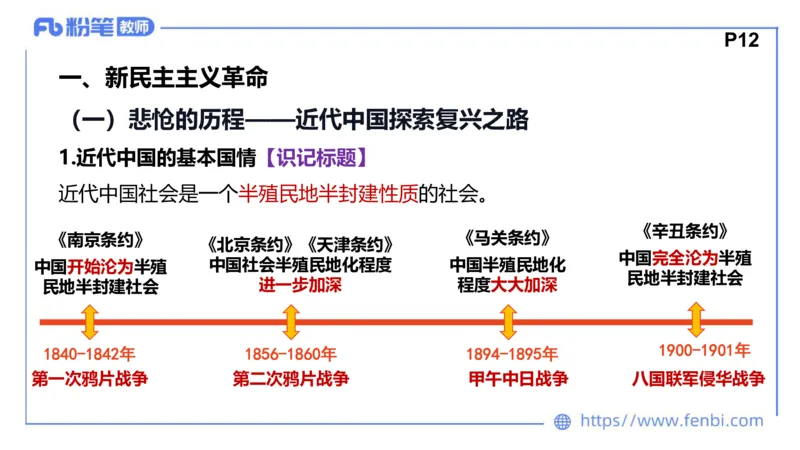 Fb 粉笔 教师

P12

一、新民主主义革命

（一）悲怆的历程——近代中国探索复兴之路

1.近代中国的基本国情【识记标题】

近代中国社会是一个半殖民地半封建性质的社会。

《南京条约》
中国开始沦为半殖民地半封建社会

1840-1842年
第一次鸦片战争

《北京条约》《天津条约》
中国社会半殖民地化程度进一步加深

1856-1860年
第二次鸦片战争

《马关条约》
中国半殖民地化程度大大加深

1894-1895年
甲午中日战争

《辛丑条约》
中国完全沦为半殖民地半封建社会

1900-1901年
八国联军侵华战争

https://www.fenbi.com